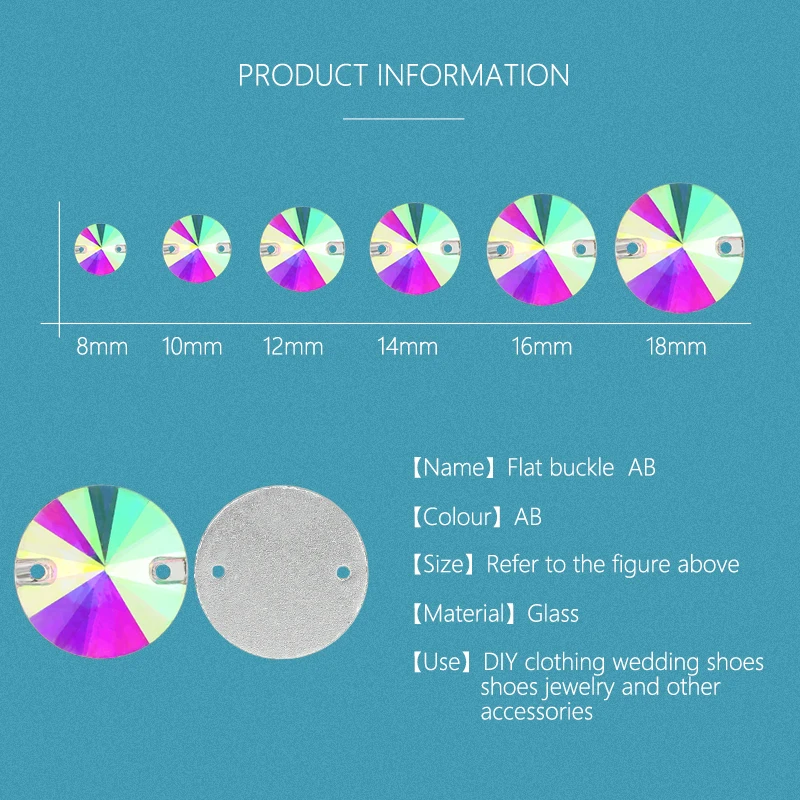 PRODUCT INFORMATION

8mm 10mm 12mm 14mm 16mm 18mm

【Name】Flat buckle AB

【Colour】AB

【Size】Refer to the figure above

【Material】Glass

【Use】DIY clothing wedding shoes shoes jewelry and other accessories